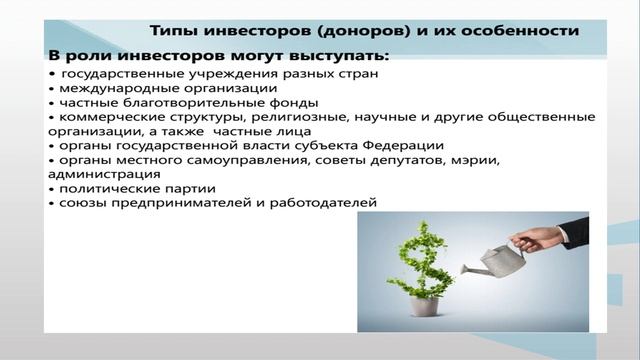 Типы инвесторов (доноров) и их особенности

В роли инвесторов могут выступать:

• государственные учреждения разных стран
• международные организации
• частные благотворительные фонды
• коммерческие структуры, религиозные, научные и другие общественные организации, а также частные лица
• органы государственной власти субъекта Федерации
• органы местного самоуправления, советы депутатов, мэрии, администрация
• политические партии
• союзы предпринимателей и работодателей